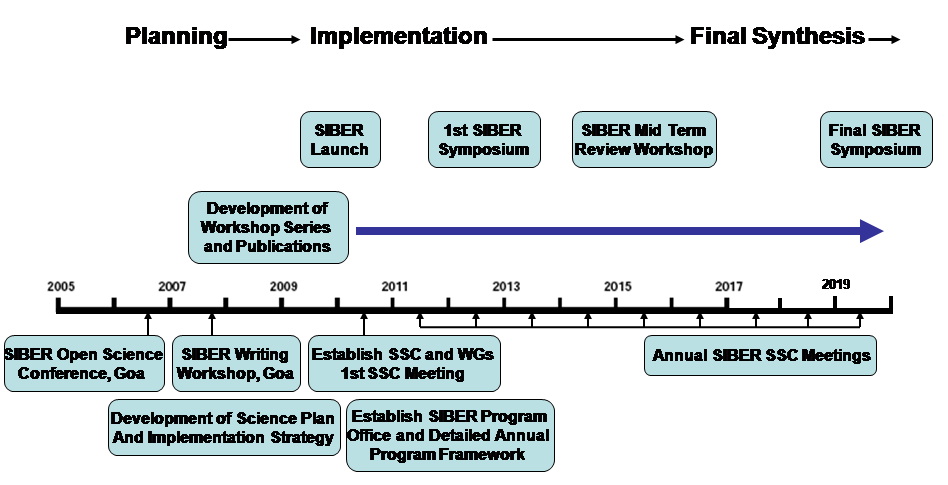 Planning Implementation Final Synthesis

SIBER Launch

1st SIBER Symposium

SIBER Mid Term Review Workshop

Final SIBER Symposium

Development of Workshop Series and Publications

2005 2007 2009 2011 2013 2015 2017 2019

SIBER Open Science Conference, Goa

SIBER Writing Workshop, Goa

Establish SSC and WGs 1st SSC Meeting

Annual SIBER SSC Meetings

Development of Science Plan And Implementation Strategy

Establish SIBER Program Office and Detailed Annual Program Framework